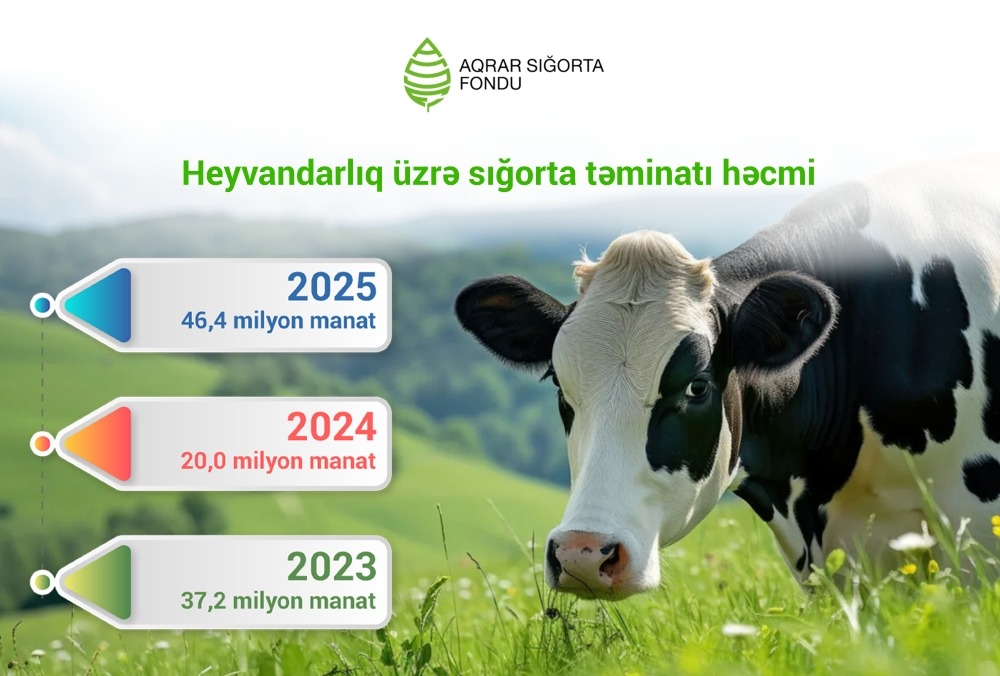 AQRAR SIĞORTA FONDU

Heyvandarlıq üzrə sığorta təminatı həcmi

2025
46,4 milyon manat

2024
20,0 milyon manat

2023
37,2 milyon manat